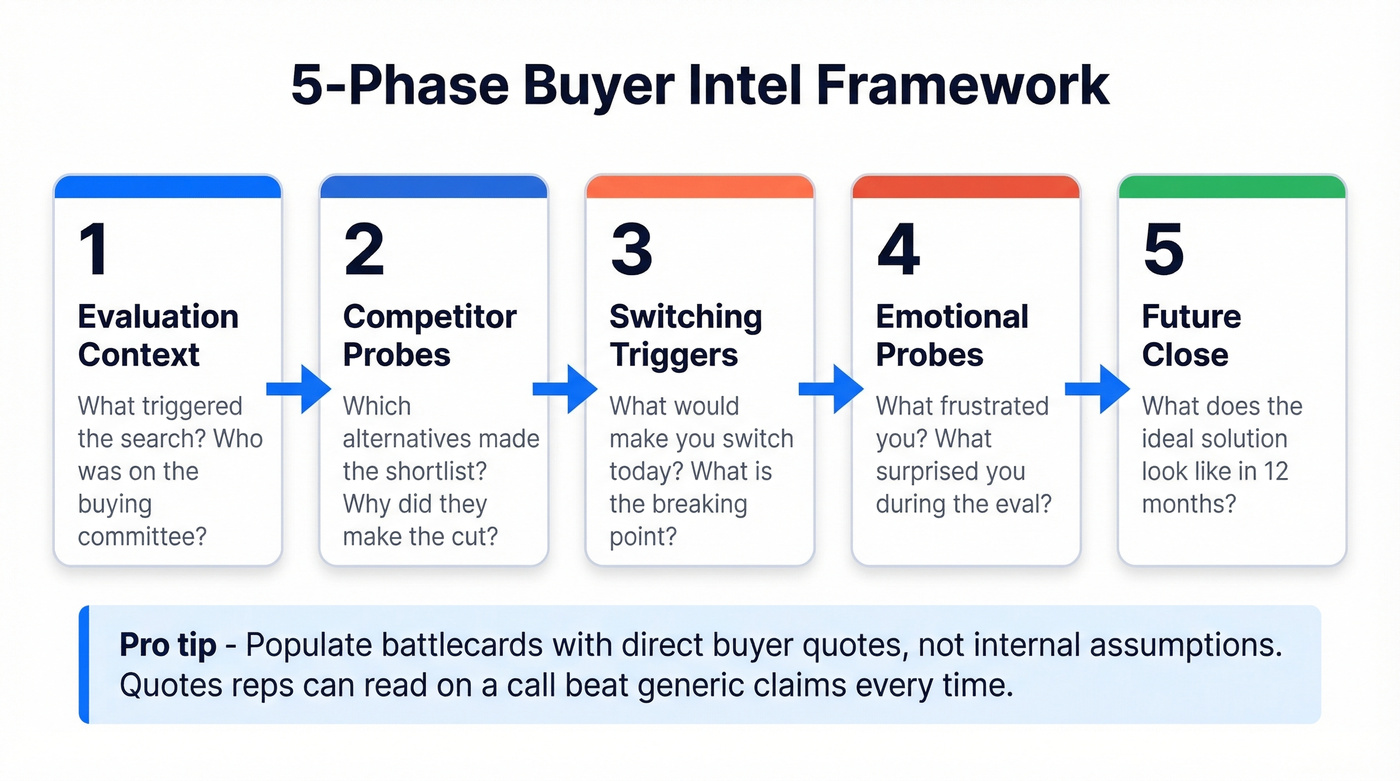 5-Phase Buyer Intel Framework

1
Evaluation Context
What triggered the search? Who was on the buying committee?

2
Competitor Probes
Which alternatives made the shortlist? Why did they make the cut?

3
Switching Triggers
What would make you switch today? What is the breaking point?

4
Emotional Probes
What frustrated you? What surprised you during the eval?

5
Future Close
What does the ideal solution look like in 12 months?

Pro tip - Populate battlecards with direct buyer quotes, not internal assumptions. Quotes reps can read on a call beat generic claims every time.